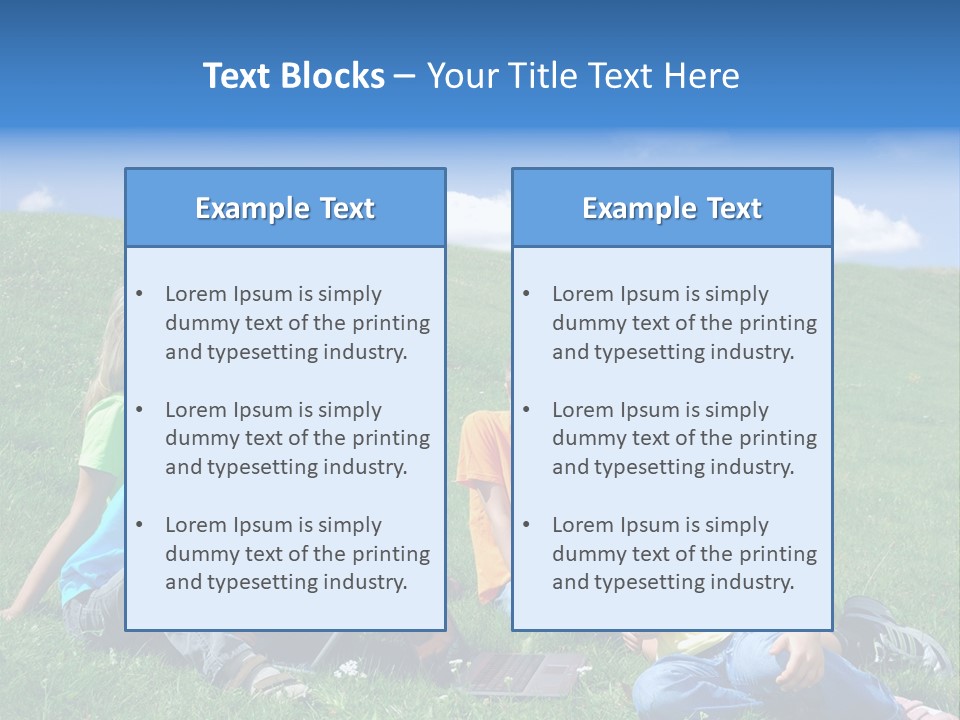 Text Blocks – Your Title Text Here

Example Text

• Lorem Ipsum is simply dummy text of the printing and typesetting industry.

• Lorem Ipsum is simply dummy text of the printing and typesetting industry.

• Lorem Ipsum is simply dummy text of the printing and typesetting industry.

Example Text

• Lorem Ipsum is simply dummy text of the printing and typesetting industry.

• Lorem Ipsum is simply dummy text of the printing and typesetting industry.

• Lorem Ipsum is simply dummy text of the printing and typesetting industry.